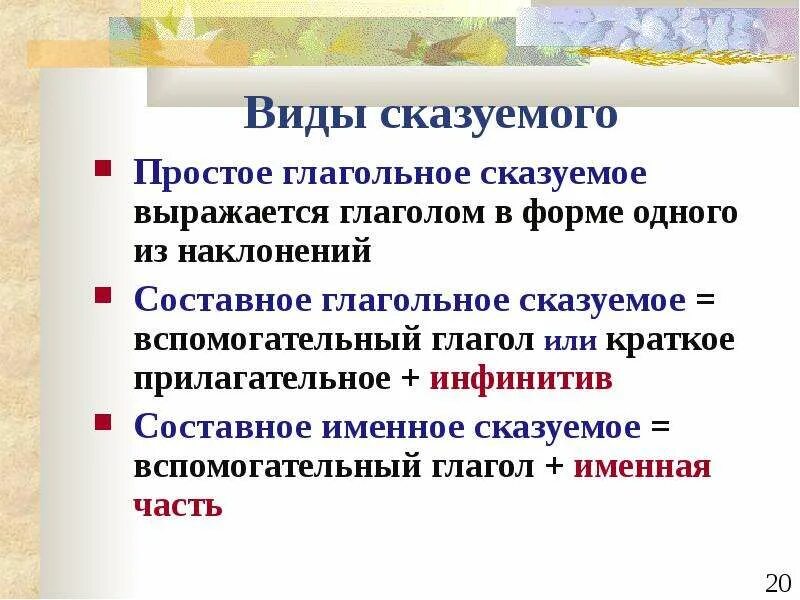 Виды сказуемого

Простое глагольное сказуемое выражается глаголом в форме одного из наклонений

Составное глагольное сказуемое = вспомогательный глагол или краткое прилагательное + инфинитив

Составное именное сказуемое = вспомогательный глагол + именная часть

20